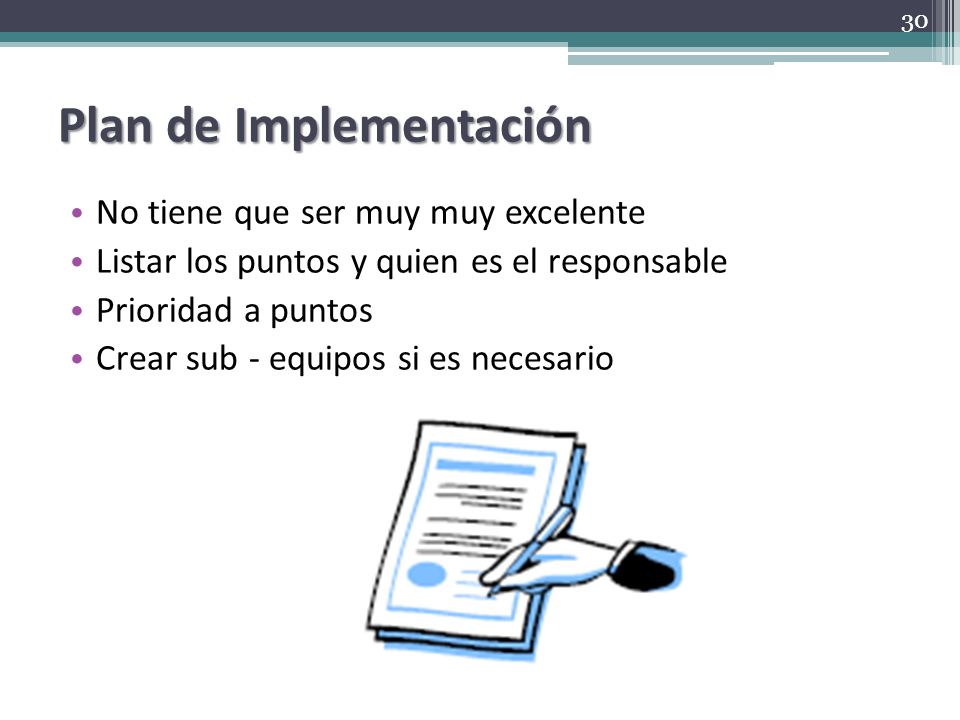 30

Plan de Implementación

• No tiene que ser muy muy excelente
• Listar los puntos y quien es el responsable
• Prioridad a puntos
• Crear sub - equipos si es necesario